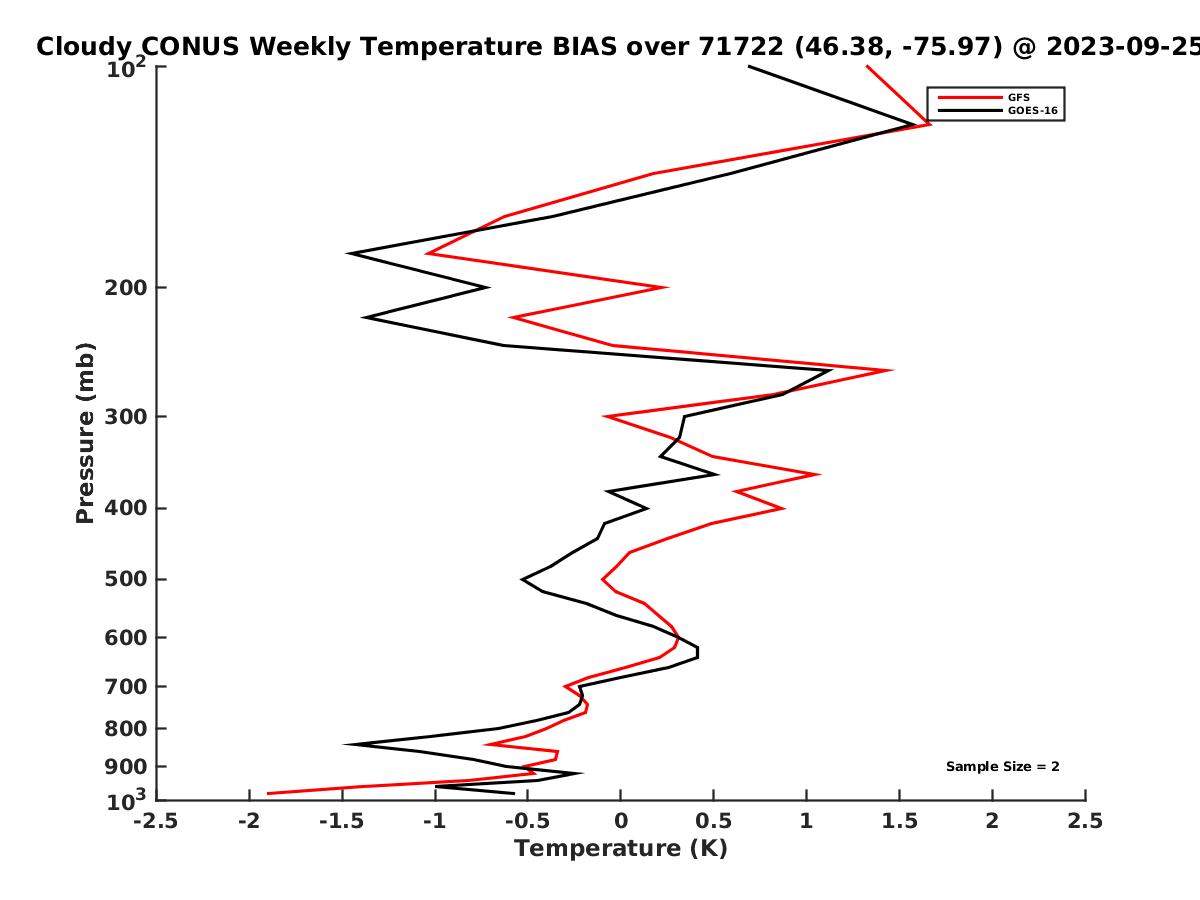 Cloudy CONUS Weekly Temperature BIAS over 71722 (46.38, -75.97) @ 2023-09-25

GFS
GOES-16

Pressure (mb)

$10^2$
200
300
400
500
600
700
800
900
$10^3$

Sample Size = 2

-2.5
-2
-1.5
-1
-0.5
0
0.5
1
1.5
2
2.5

Temperature (K)